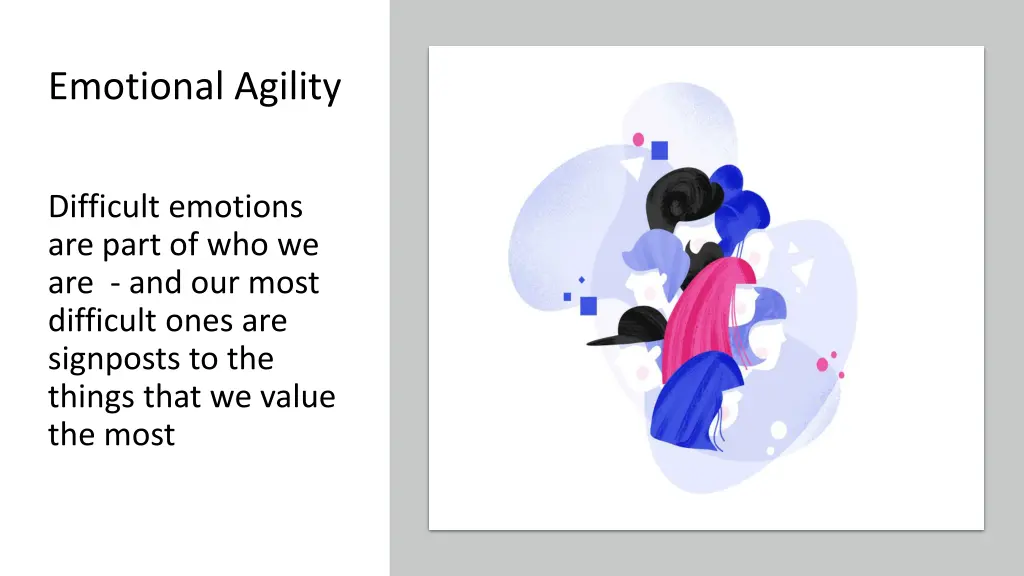 Emotional Agility

Difficult emotions are part of who we are  - and our most difficult ones are signposts to the things that we value the most